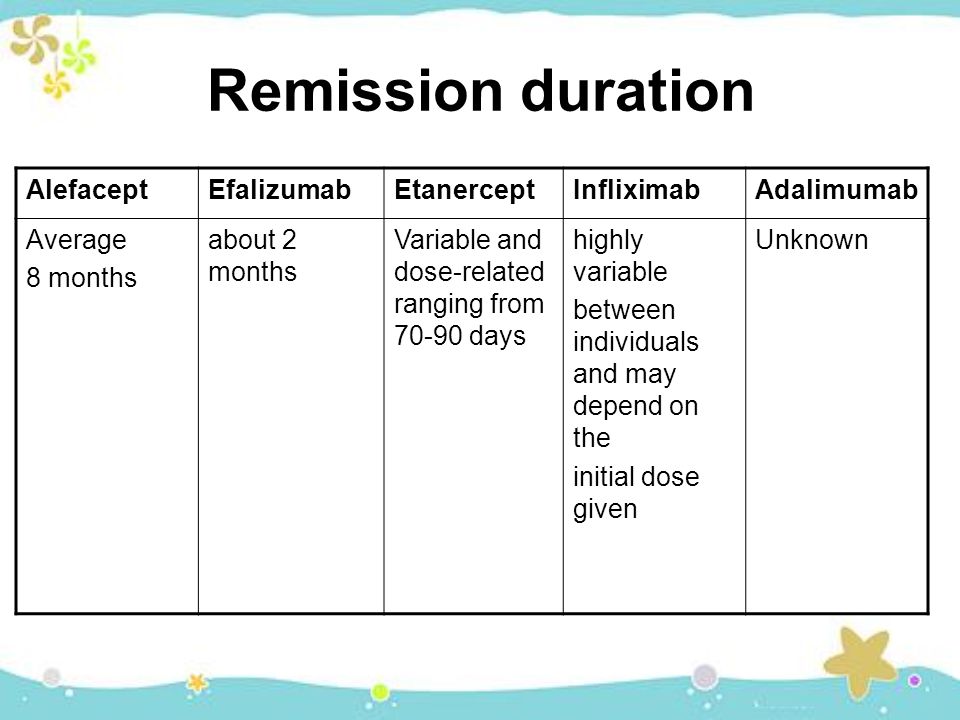 Remission duration

| Alefacept | Efalizumab | Etanercept | Infliximab | Adalimumab |
|---|---|---|---|---|
| Average 8 months | about 2 months | Variable and dose-related ranging from 70-90 days | highly variable between individuals and may depend on the initial dose given | Unknown |